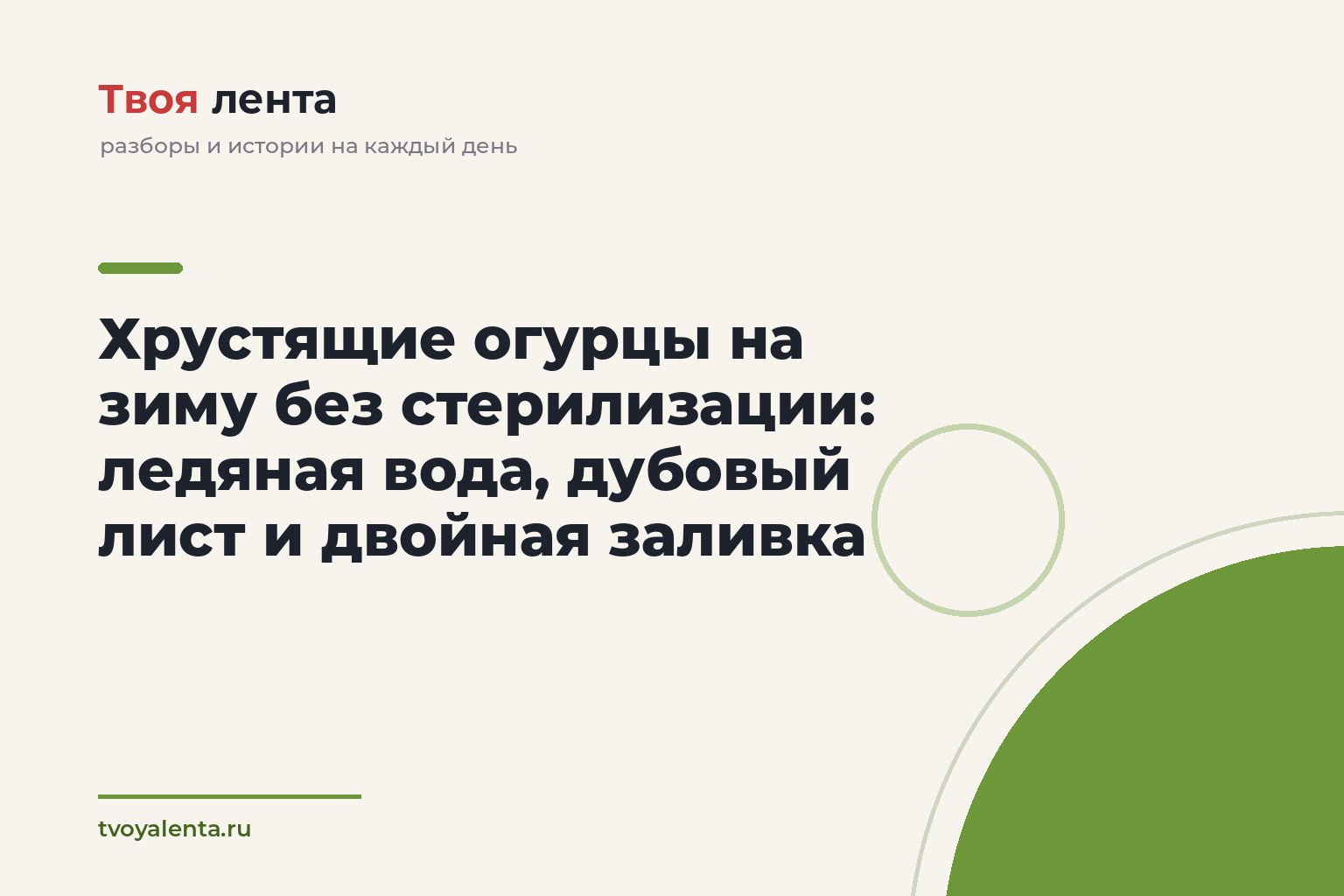 Твоя лента

разборы и истории на каждый день

Хрустящие огурцы на зиму без стерилизации: ледяная вода, дубовый лист и двойная заливка

tvoyalenta.ru